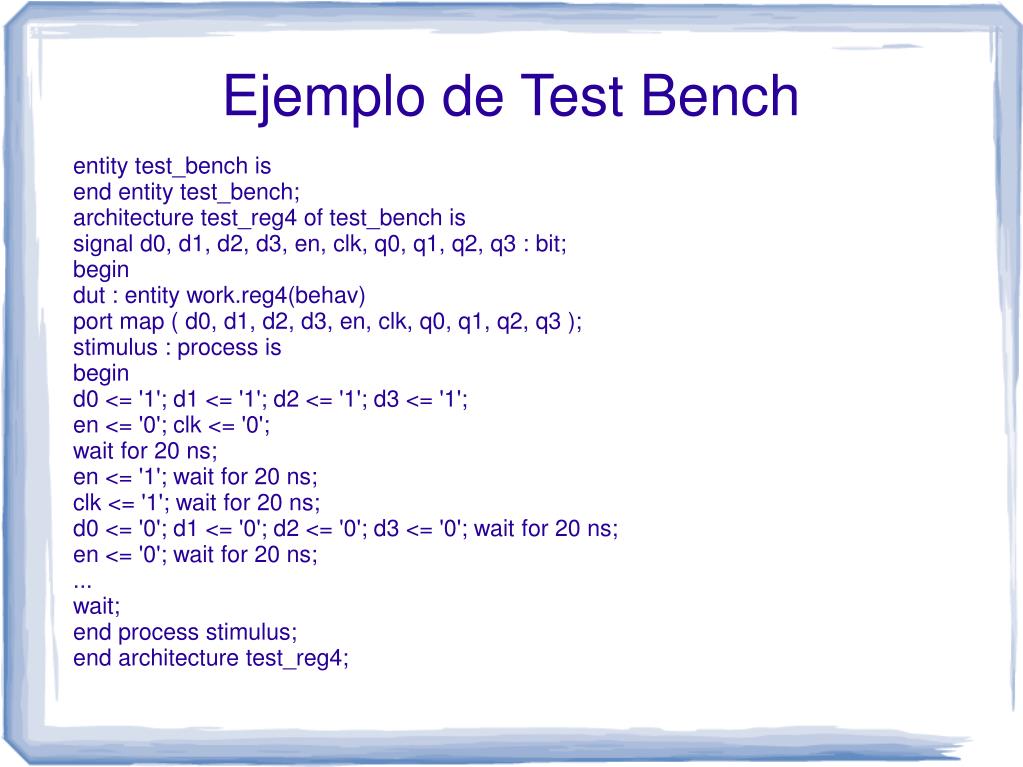 Ejemplo de Test Bench

entity test_bench is
end entity test_bench;
architecture test_reg4 of test_bench is
signal d0, d1, d2, d3, en, clk, q0, q1, q2, q3 : bit;
begin
dut : entity work.reg4(behav)
port map ( d0, d1, d2, d3, en, clk, q0, q1, q2, q3 );
stimulus : process is
begin
d0 <= '1'; d1 <= '1'; d2 <= '1'; d3 <= '1';
en <= '0'; clk <= '0';
wait for 20 ns;
en <= '1'; wait for 20 ns;
clk <= '1'; wait for 20 ns;
d0 <= '0'; d1 <= '0'; d2 <= '0'; d3 <= '0'; wait for 20 ns;
en <= '0'; wait for 20 ns;
...
wait;
end process stimulus;
end architecture test_reg4;